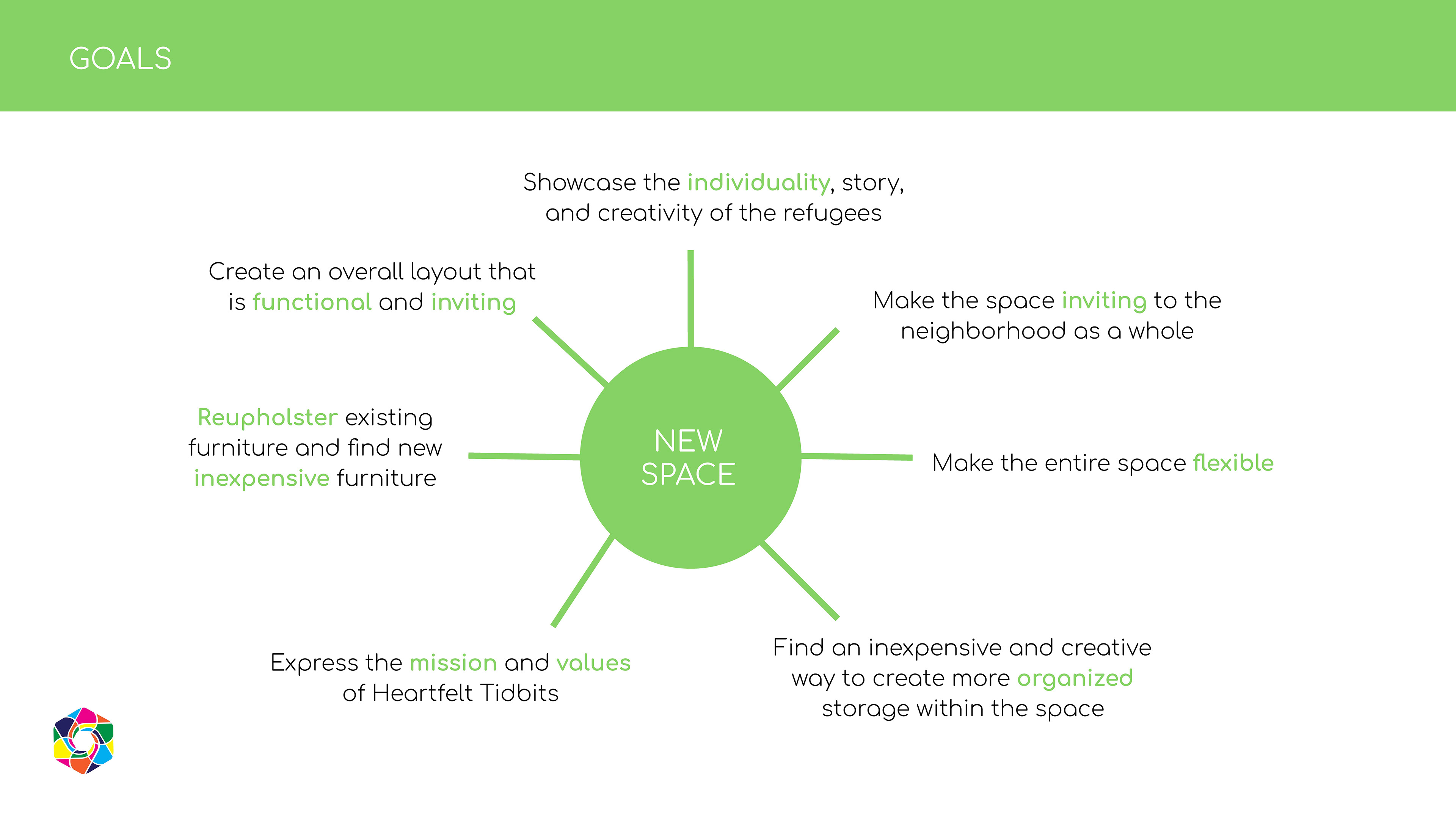 GOALS

Showcase the individuality, story, and creativity of the refugees

Create an overall layout that is functional and inviting

Make the space inviting to the neighborhood as a whole

Reupholster existing furniture and find new inexpensive furniture

NEW SPACE

Make the entire space flexible

Express the mission and values of Heartfelt Tidbits

Find an inexpensive and creative way to create more organized storage within the space